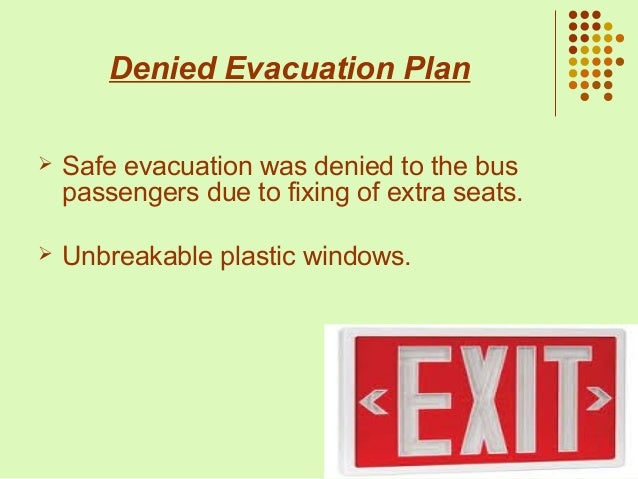 Denied Evacuation Plan

➢ Safe evacuation was denied to the bus passengers due to fixing of extra seats.

➢ Unbreakable plastic windows.

EXIT